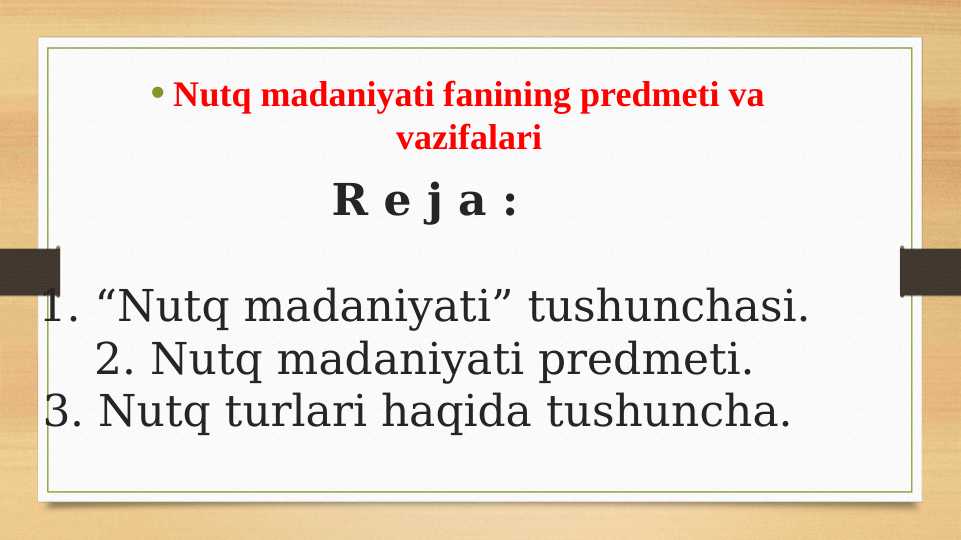 • Nutq madaniyati fanining predmeti va vazifalari

R e j a :

1. “Nutq madaniyati” tushunchasi.
2. Nutq madaniyati predmeti.
3. Nutq turlari haqida tushuncha.